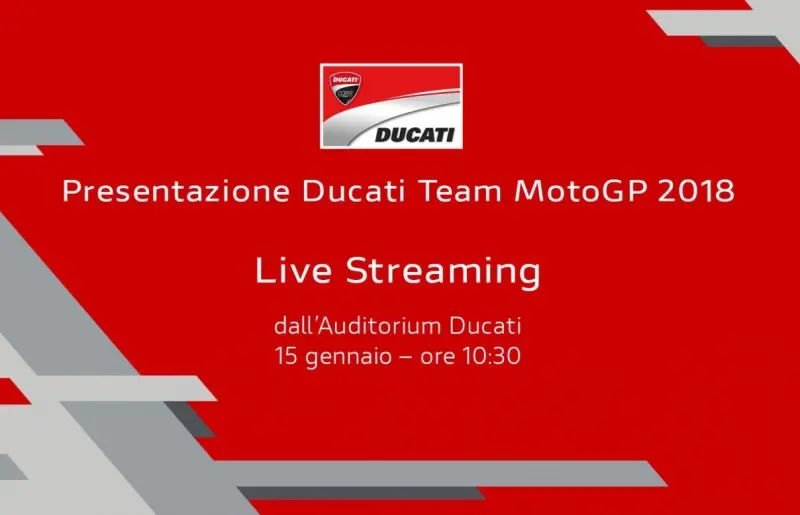 DUCATI
DUCATI

Presentazione Ducati Team MotoGP 2018

Live Streaming

dall'Auditorium Ducati
15 gennaio – ore 10:30